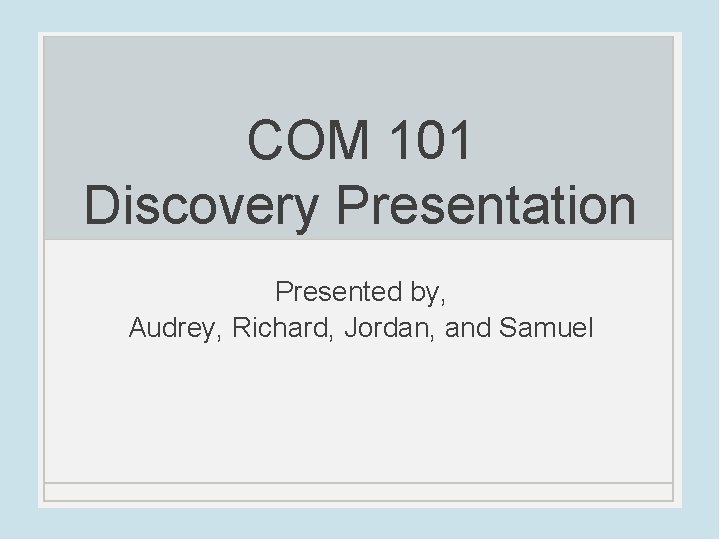 COM 101
Discovery Presentation

Presented by,
Audrey, Richard, Jordan, and Samuel